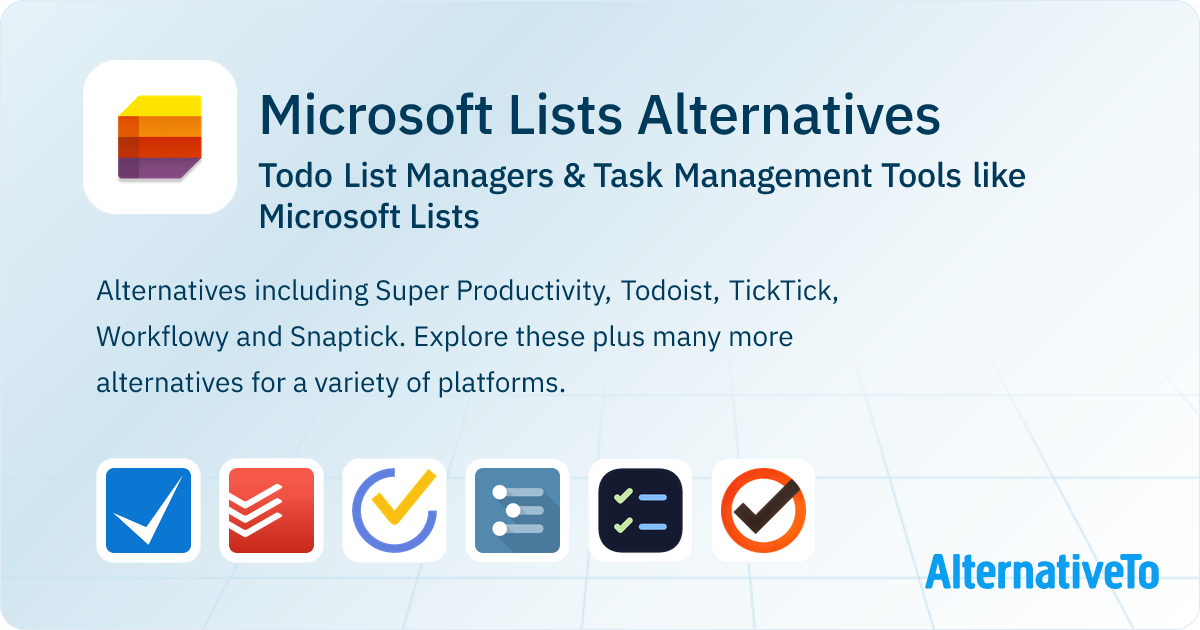 Microsoft Lists Alternatives

Todo List Managers & Task Management Tools like Microsoft Lists

Alternatives including Super Productivity, Todoist, TickTick, Workflowy and Snaptick. Explore these plus many more alternatives for a variety of platforms.

AlternativeTo